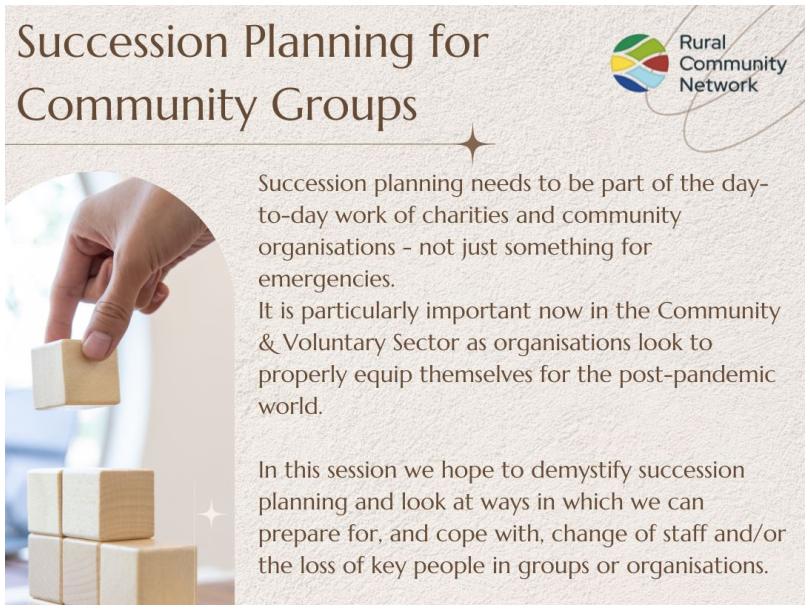 Succession Planning for Community Groups

Rural Community Network

Succession planning needs to be part of the day-to-day work of charities and community organisations - not just something for emergencies.
It is particularly important now in the Community & Voluntary Sector as organisations look to properly equip themselves for the post-pandemic world.

In this session we hope to demystify succession planning and look at ways in which we can prepare for, and cope with, change of staff and/or the loss of key people in groups or organisations.